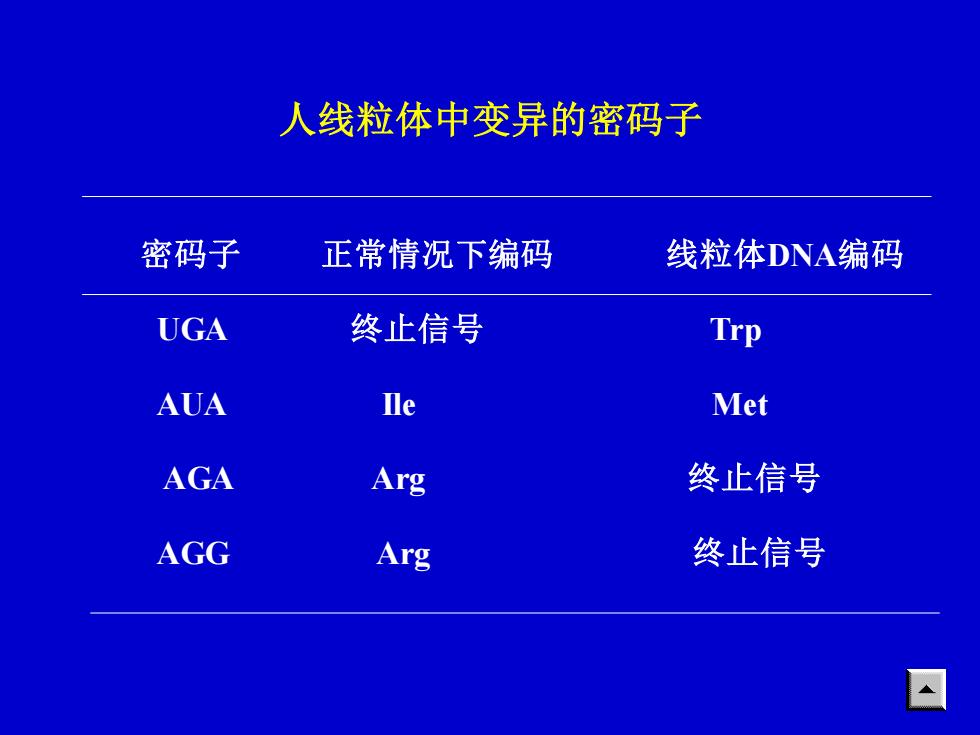 人线粒体中变异的密码子

| 密码子 | 正常情况下编码 | 线粒体DNA编码 |
|---|---|---|
| UGA | 终止信号 | Trp |
| AUA | Ile | Met |
| AGA | Arg | 终止信号 |
| AGG | Arg | 终止信号 |